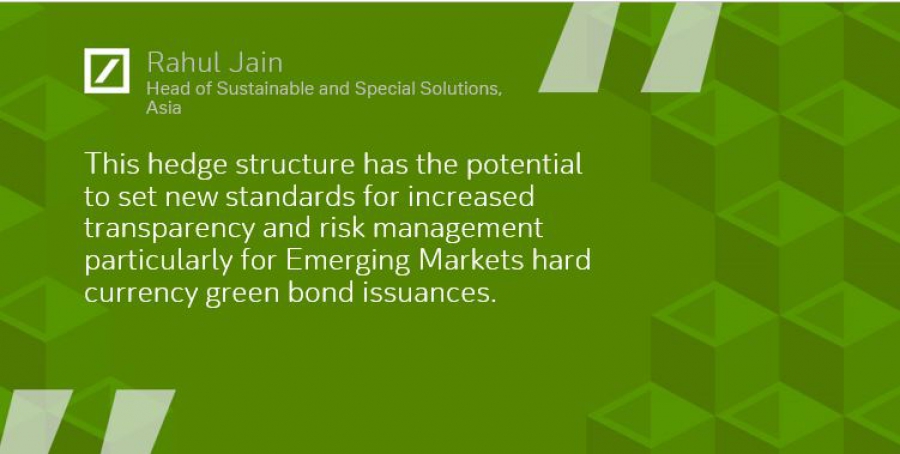 Rahul Jain
Head of Sustainable and Special Solutions, Asia

This hedge structure has the potential to set new standards for increased transparency and risk management particularly for Emerging Markets hard currency green bond issuances.